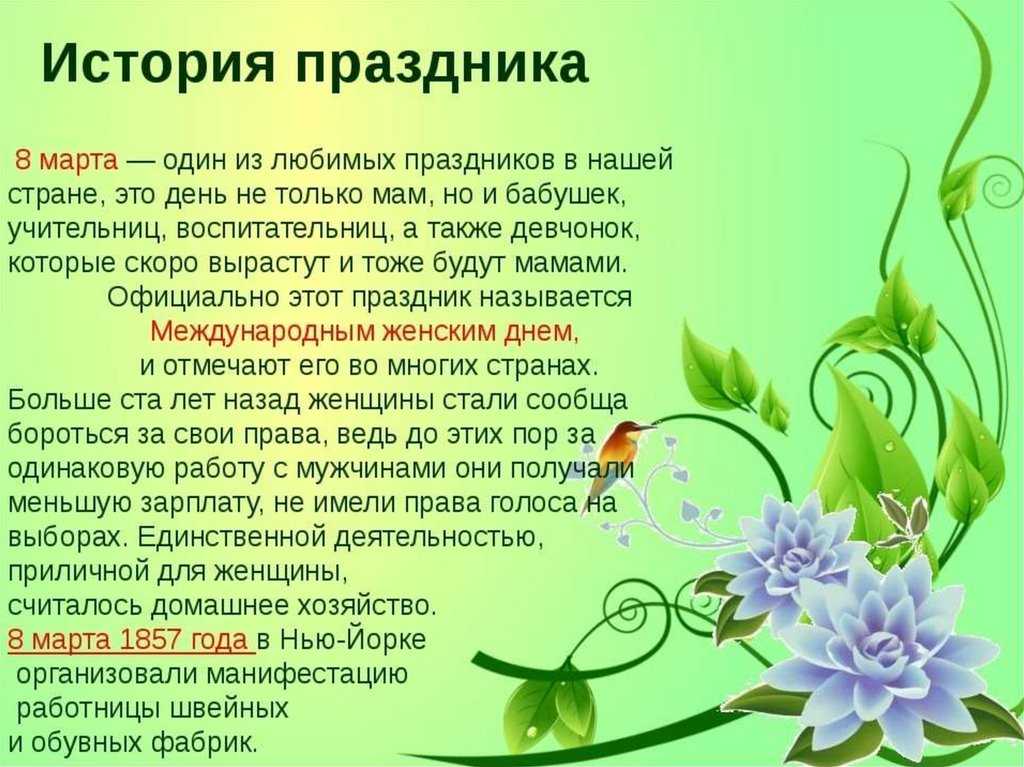 История праздника

8 марта — один из любимых праздников в нашей стране, это день не только мам, но и бабушек, учительниц, воспитательниц, а также девчонок, которые скоро вырастут и тоже будут мамами.

Официально этот праздник называется Международным женским днем, и отмечают его во многих странах.

Больше ста лет назад женщины стали сообща бороться за свои права, ведь до этих пор за одинаковую работу с мужчинами они получали меньшую зарплату, не имели права голоса на выборах. Единственной деятельностью, приличной для женщины, считалось домашнее хозяйство.

8 марта 1857 года в Нью-Йорке организовали манифестацию работницы швейных и обувных фабрик.